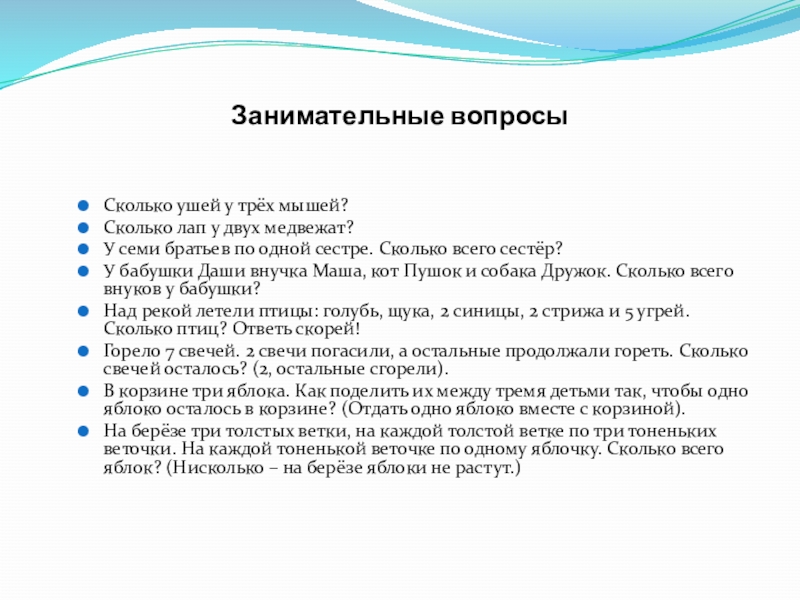 Занимательные вопросы

Сколько ушей у трёх мышей?
Сколько лап у двух медвежат?
У семи братьев по одной сестре. Сколько всего сестёр?
У бабушки Даши внучка Маша, кот Пушок и собака Дружок. Сколько всего внуков у бабушки?
Над рекой летели птицы: голубь, щука, 2 синицы, 2 стрижа и 5 угрей. Сколько птиц? Ответь скорей!
Горело 7 свечей. 2 свечи погасили, а остальные продолжали гореть. Сколько свечей осталось? (2, остальные сгорели).
В корзине три яблока. Как поделить их между тремя детьми так, чтобы одно яблоко осталось в корзине? (Отдать одно яблоко вместе с корзиной).
На берёзе три толстых ветки, на каждой толстой ветке по три тоненьких веточки. На каждой тоненькой веточке по одному яблочку. Сколько всего яблок? (Нисколько – на берёзе яблоки не растут.)